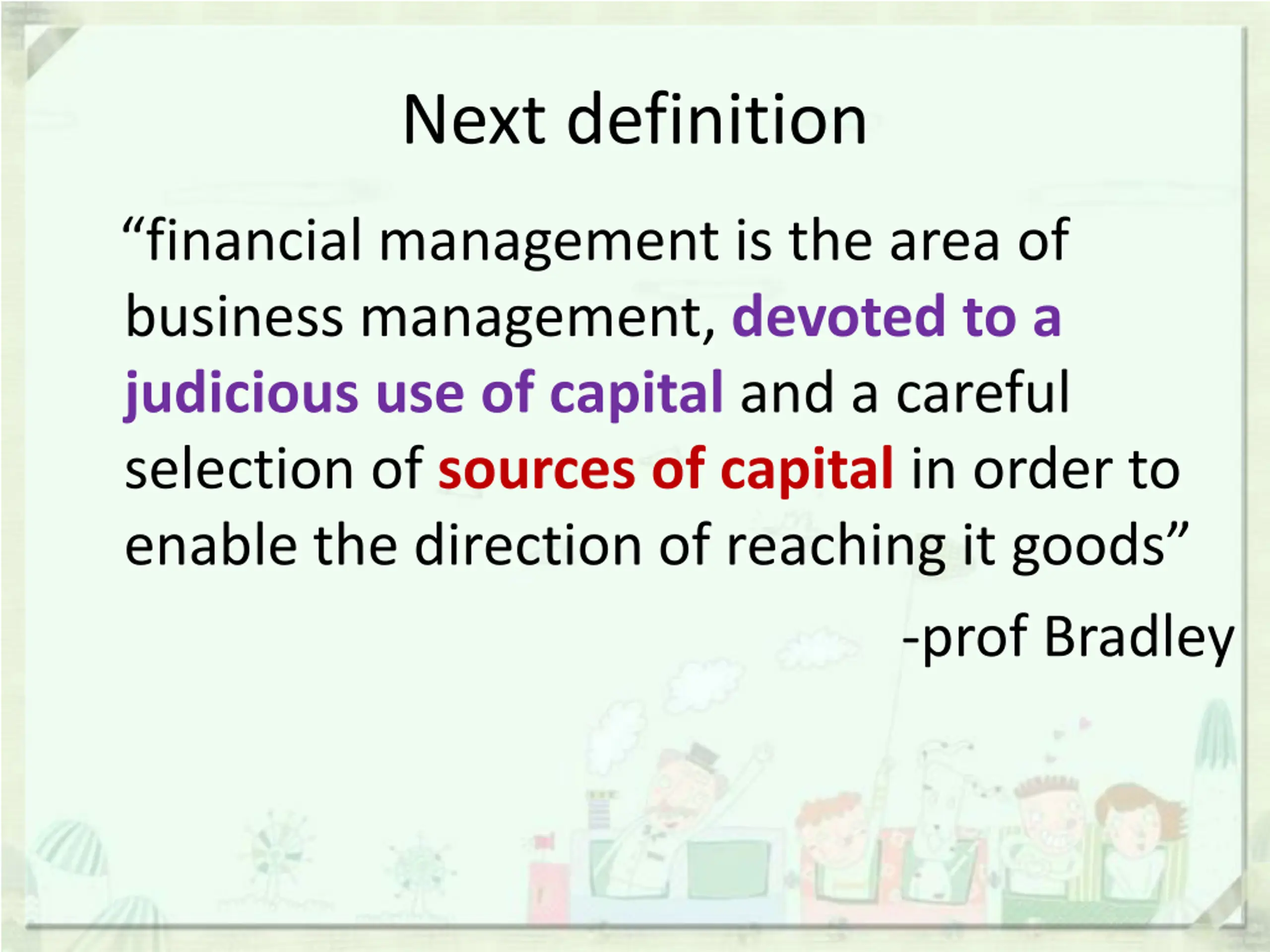 Next definition

“financial management is the area of business management, devoted to a judicious use of capital and a careful selection of sources of capital in order to enable the direction of reaching it goods”

-prof Bradley